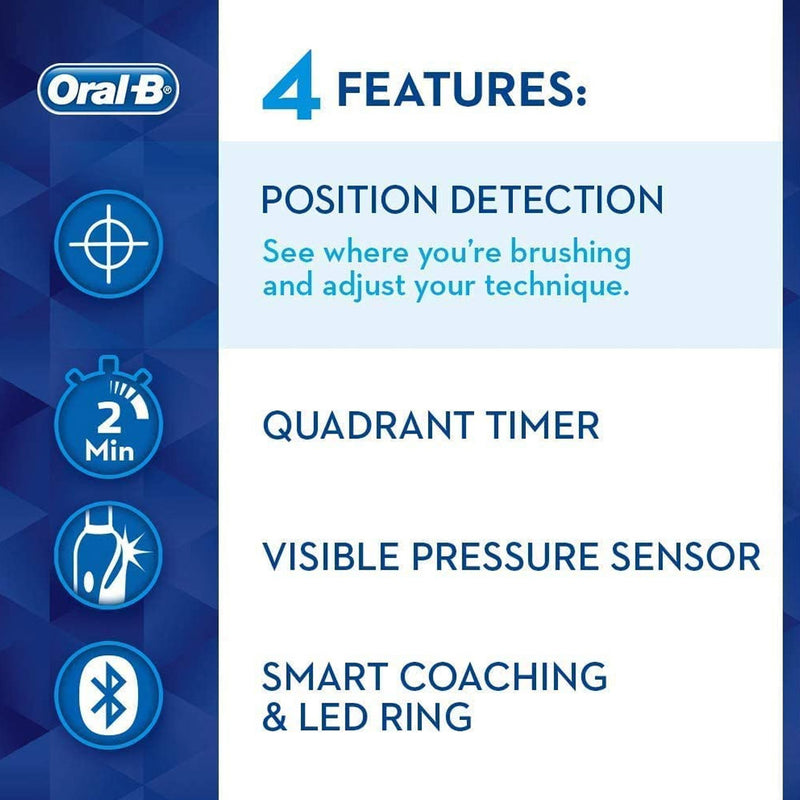 Oral-B

4 FEATURES:

POSITION DETECTION
See where you're brushing and adjust your technique.

2 Min

QUADRANT TIMER

VISIBLE PRESSURE SENSOR

SMART COACHING & LED RING